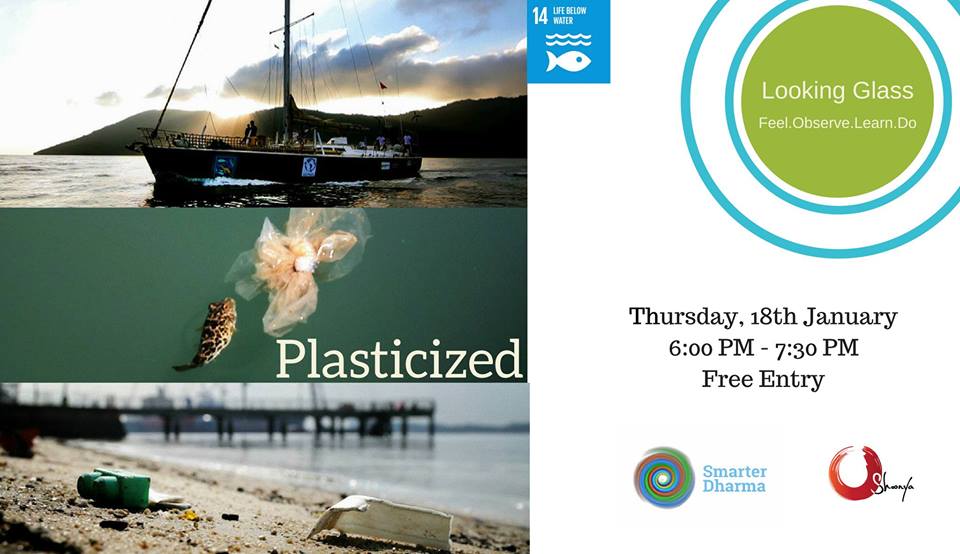 14 LIFE BELOW WATER

Looking Glass
Feel.Observe.Learn.Do

Plasticized

Thursday, 18th January
6:00 PM - 7:30 PM
Free Entry

Smarter Dharma

Shoonya